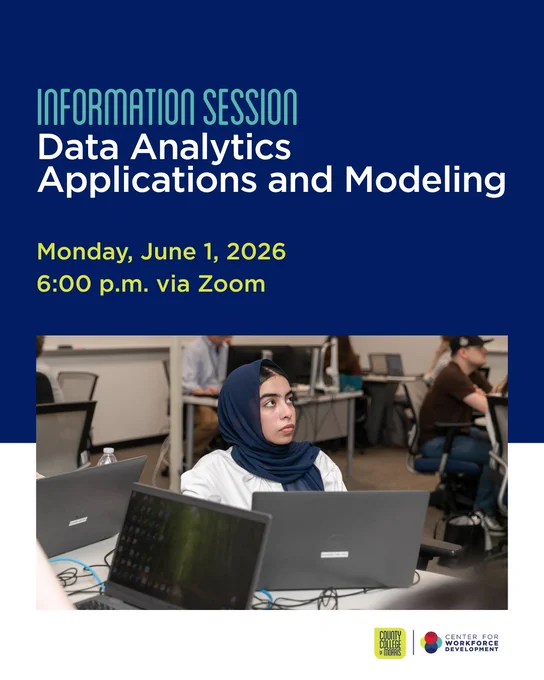 INFORMATION SESSION
Data Analytics Applications and Modeling

Monday, June 1, 2026
6:00 p.m. via Zoom

COUNTY COLLEGE OF MORRIS

CENTER FOR WORKFORCE DEVELOPMENT